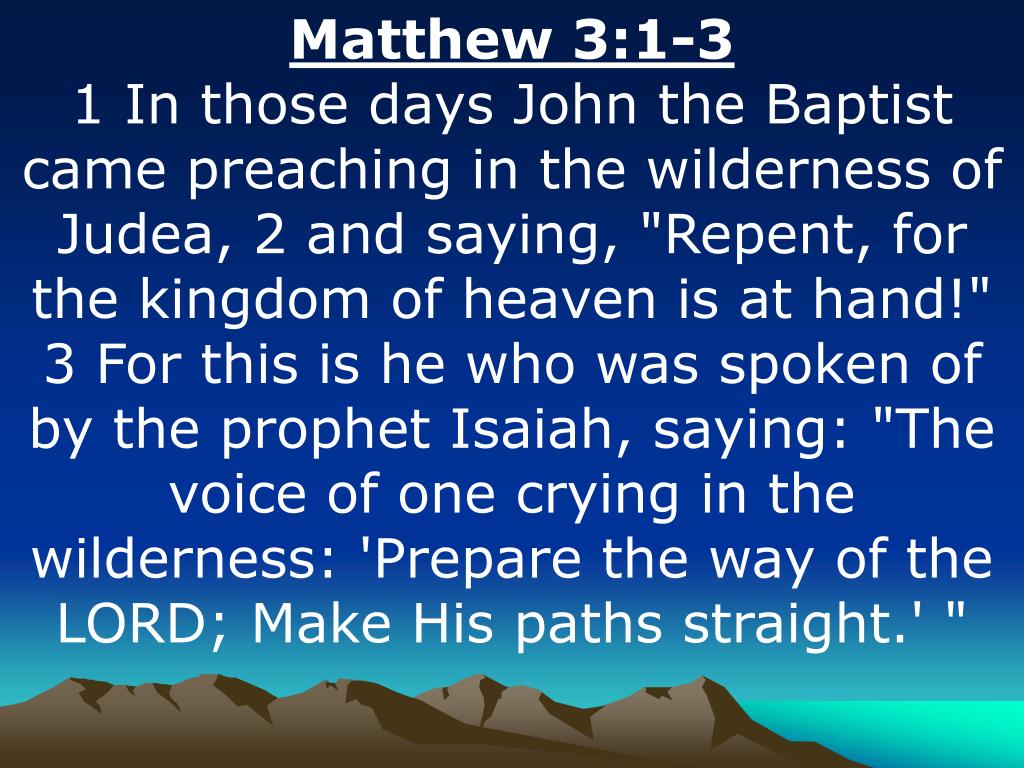 Matthew 3:1-3

1 In those days John the Baptist came preaching in the wilderness of Judea, 2 and saying, "Repent, for the kingdom of heaven is at hand!" 3 For this is he who was spoken of by the prophet Isaiah, saying: "The voice of one crying in the wilderness: 'Prepare the way of the LORD; Make His paths straight.' "